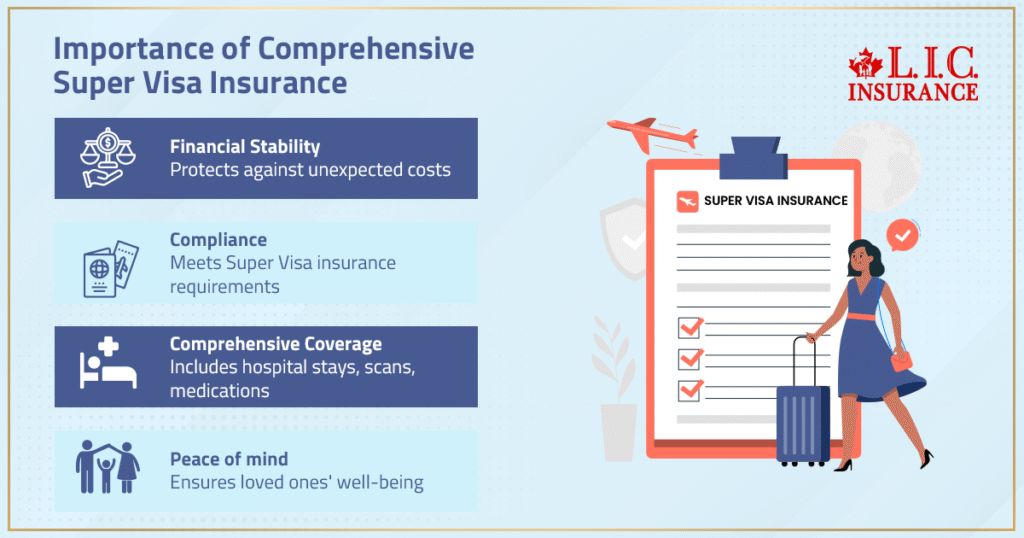 Importance of Comprehensive Super Visa Insurance

L.I.C. INSURANCE

Financial Stability
Protects against unexpected costs

Compliance
Meets Super Visa insurance requirements

Comprehensive Coverage
Includes hospital stays, scans, medications

Peace of mind
Ensures loved ones' well-being

SUPER VISA INSURANCE